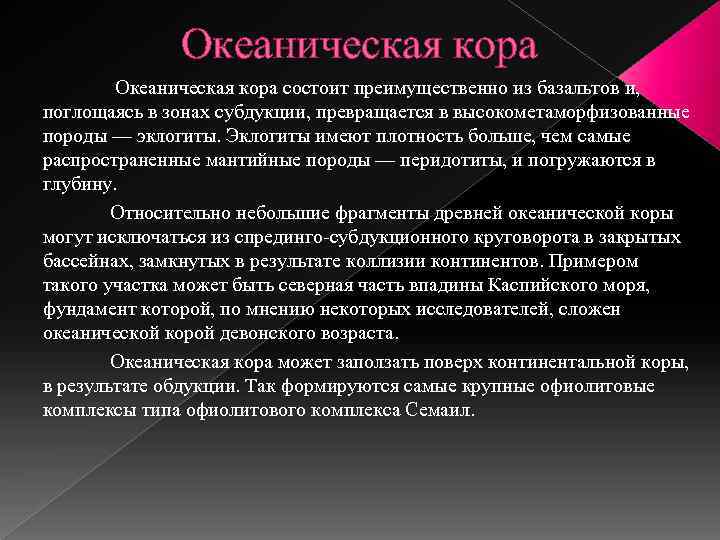 Океаническая кора

Океаническая кора состоит преимущественно из базальтов и, поглощаясь в зонах субдукции, превращается в высокометаморфизованные породы — эклогиты. Эклогиты имеют плотность больше, чем самые распространенные мантийные породы — перидотиты, и погружаются в глубину.

Относительно небольшие фрагменты древней океанической коры могут исключаться из спрединго-субдукционного круговорота в закрытых бассейнах, замкнутых в результате коллизии континентов. Примером такого участка может быть северная часть впадины Каспийского моря, фундамент которой, по мнению некоторых исследователей, сложен океанической корой девонского возраста.

Океаническая кора может заползать поверх континентальной коры, в результате обдукции. Так формируются самые крупные офиолитовые комплексы типа офиолитового комплекса Семаил.